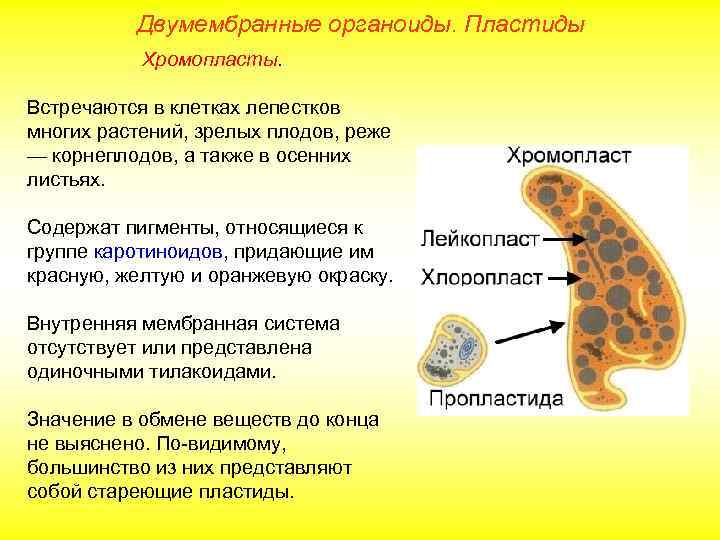 Двумембранные органоиды. Пластиды

Хромопласты.

Встречаются в клетках лепестков многих растений, зрелых плодов, реже — корнеплодов, а также в осенних листьях.

Содержат пигменты, относящиеся к группе каротиноидов, придающие им красную, желтую и оранжевую окраску.

Внутренняя мембранная система отсутствует или представлена одиночными тилакоидами.

Значение в обмене веществ до конца не выяснено. По-видимому, большинство из них представляют собой стареющие пластиды.

Хромопласт

Лейкопласт

Хлоропласт

Пропластида